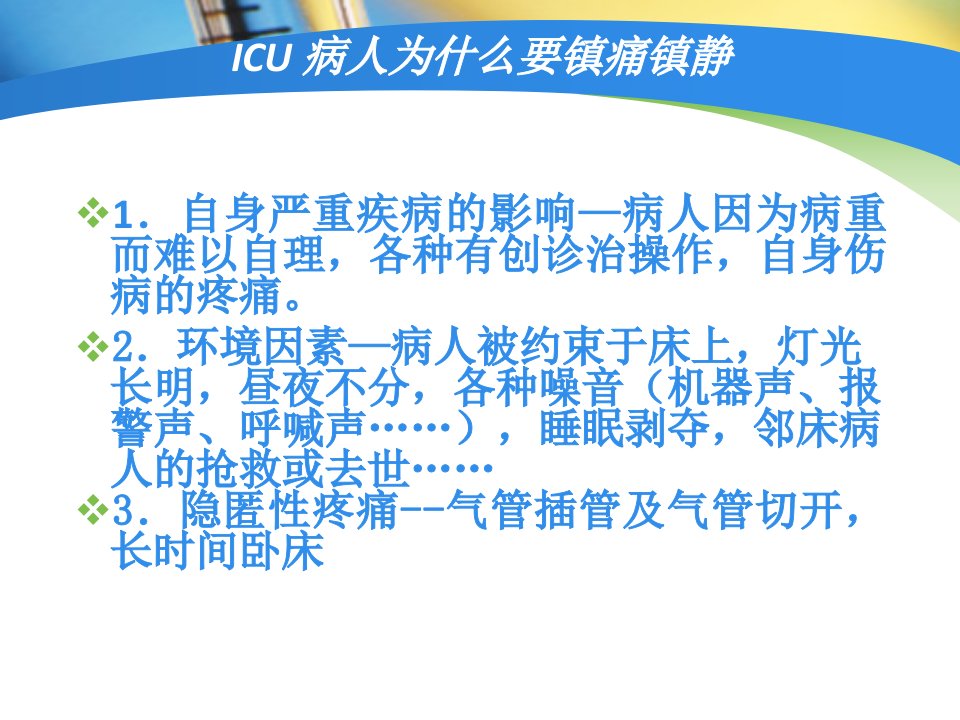 ICU 病人为什么要镇痛镇静

❖1. 自身严重疾病的影响—病人因为病重而难以自理，各种有创诊治操作，自身伤病的疼痛。

❖2. 环境因素—病人被约束于床上，灯光长明，昼夜不分，各种噪音（机器声、报警声、呼喊声……），睡眠剥夺，邻床病人的抢救或去世……

❖3. 隐匿性疼痛--气管插管及气管切开，长时间卧床